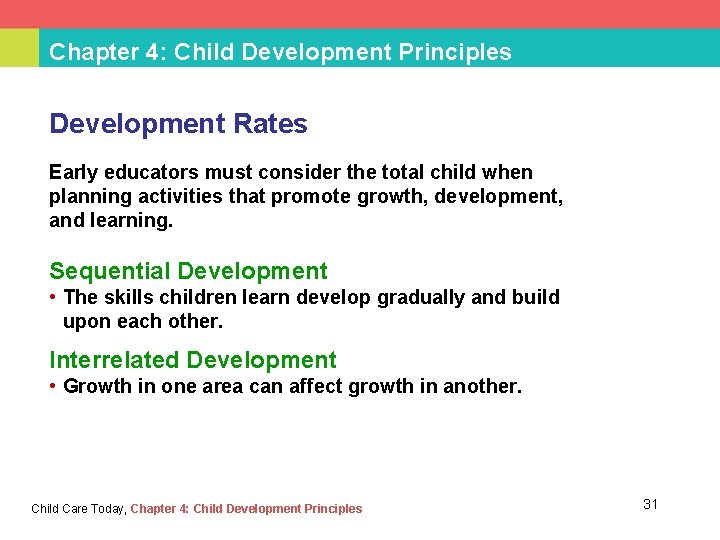 Chapter 4: Child Development Principles

Development Rates

Early educators must consider the total child when planning activities that promote growth, development, and learning.

Sequential Development
• The skills children learn develop gradually and build upon each other.

Interrelated Development
• Growth in one area can affect growth in another.

Child Care Today, Chapter 4: Child Development Principles

31